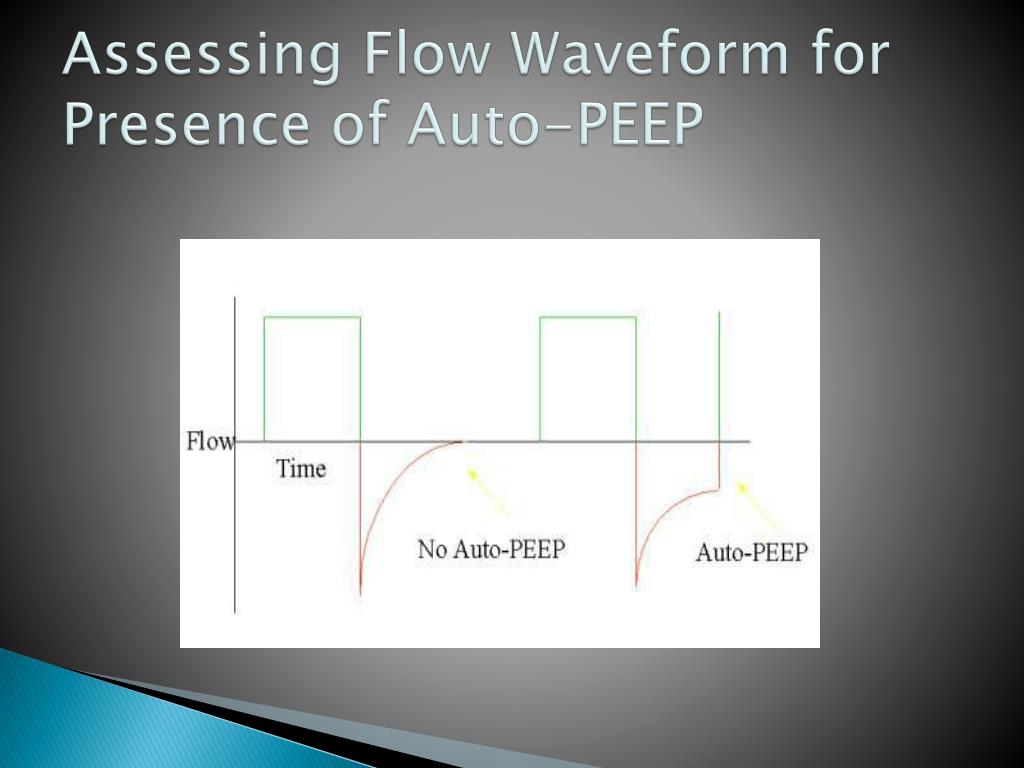 Assessing Flow Waveform for Presence of Auto-PEEP

Flow

Time

No Auto-PEEP

Auto-PEEP